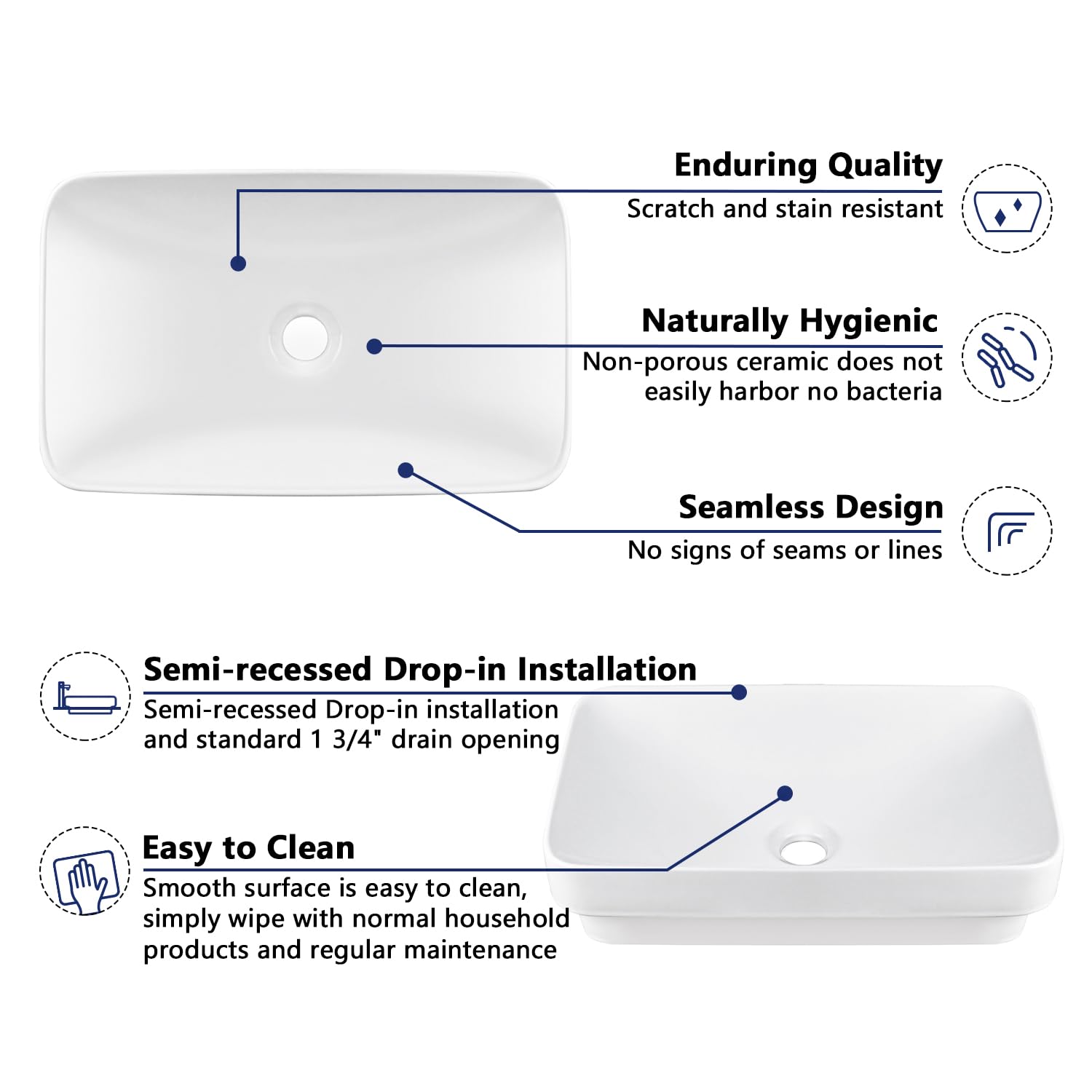 Enduring Quality
Scratch and stain resistant

Naturally Hygienic
Non-porous ceramic does not easily harbor no bacteria

Seamless Design
No signs of seams or lines

Semi-recessed Drop-in Installation
Semi-recessed Drop-in installation and standard 1 3/4" drain opening

Easy to Clean
Smooth surface is easy to clean, simply wipe with normal household products and regular maintenance